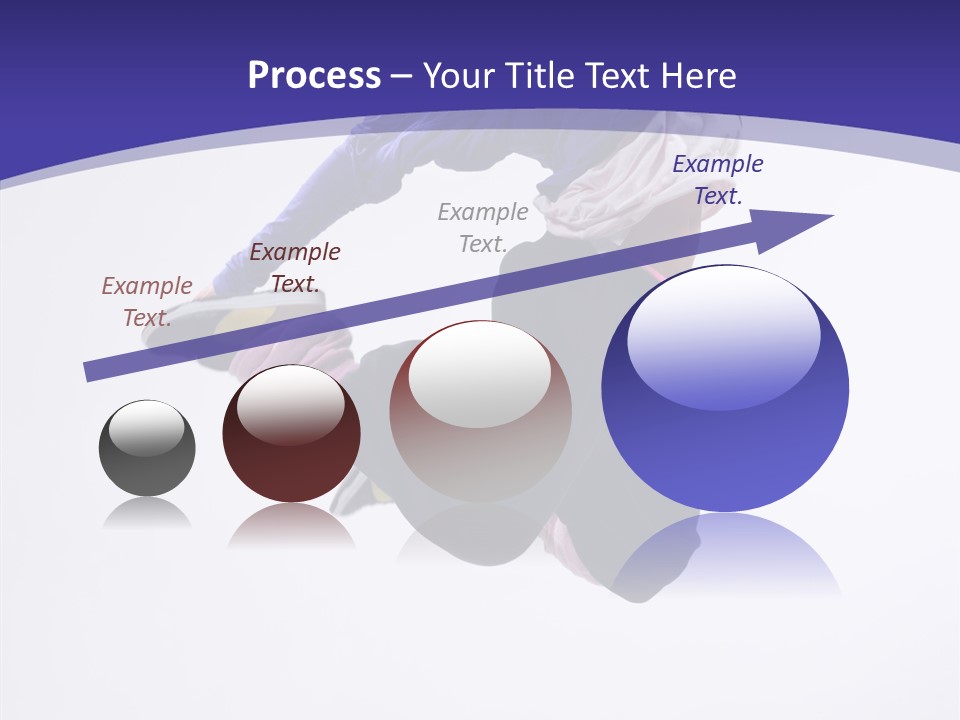 Process – Your Title Text Here

Example Text.

Example Text.

Example Text.

Example Text.